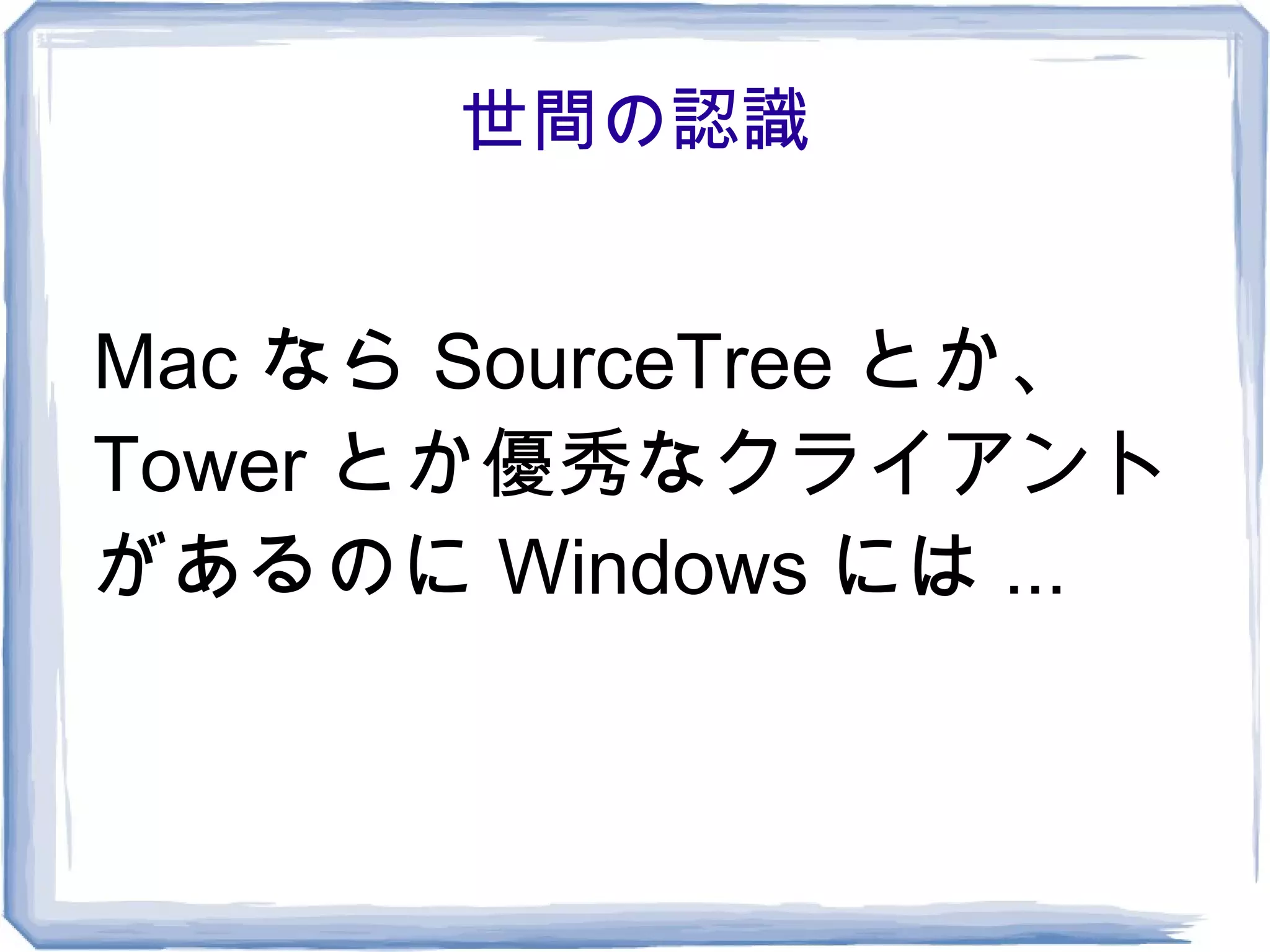 世間の認識

Mac なら SourceTree とか、Tower とか優秀なクライアントがあるのに Windows には ...